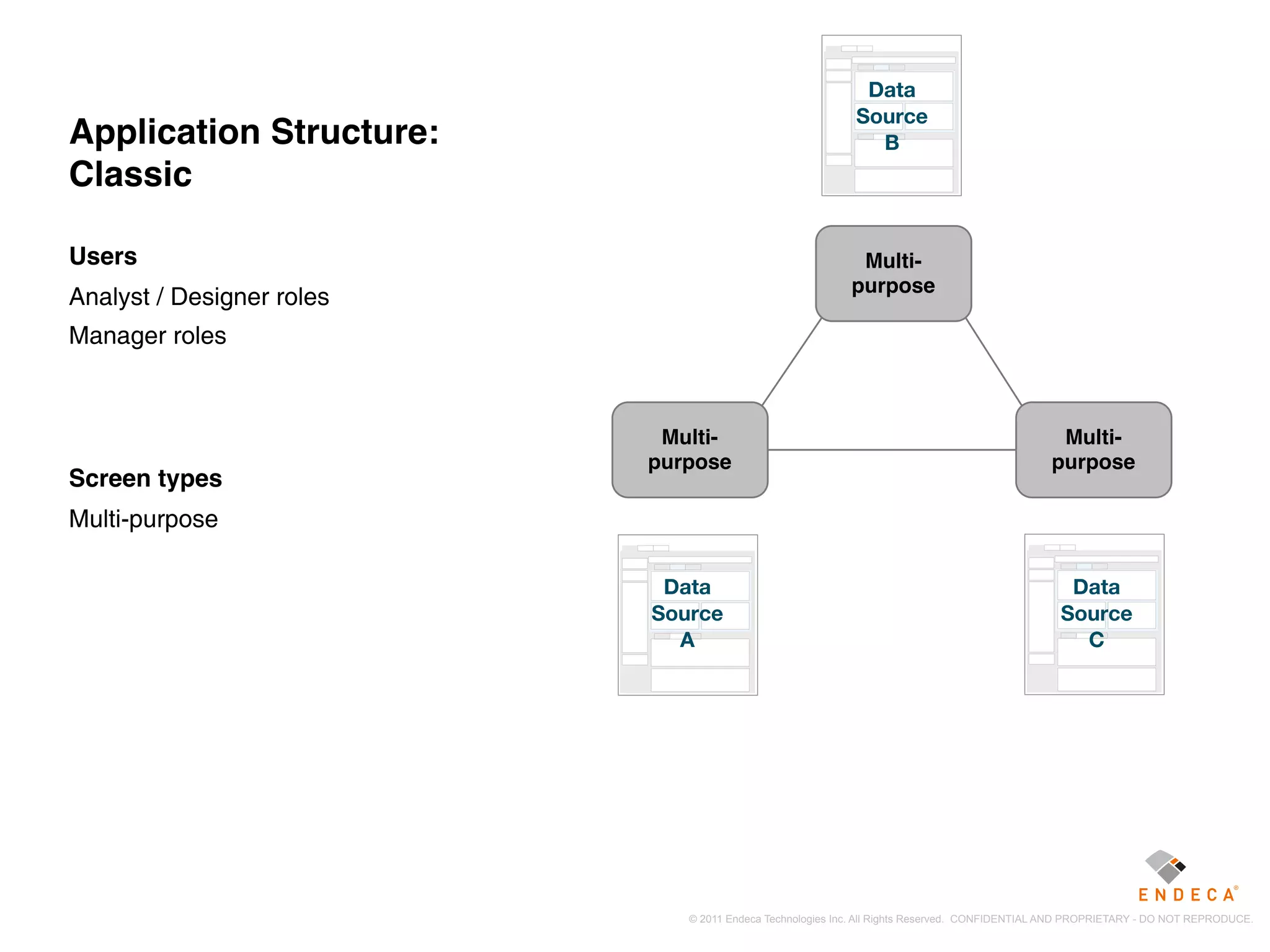 Application Structure: Classic

Users

Analyst / Designer roles

Manager roles

Screen types

Multi-purpose

Data Source B

Multi-purpose

Multi-purpose

Multi-purpose

Data Source A

Data Source C

ENDECA®

© 2011 Endeca Technologies Inc. All Rights Reserved. CONFIDENTIAL AND PROPRIETARY - DO NOT REPRODUCE.